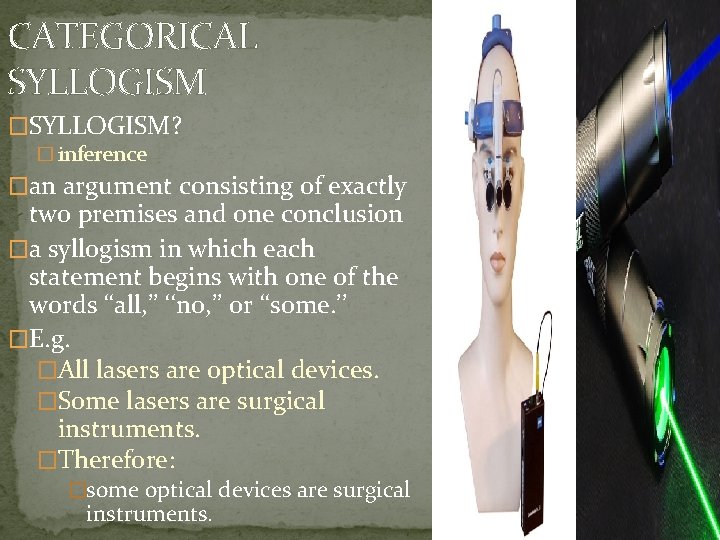 CATEGORICAL SYLLOGISM

□SYLLOGISM?

□ inference

□an argument consisting of exactly two premises and one conclusion

□a syllogism in which each statement begins with one of the words “all,” “no,” or “some.”

□E.g.

□All lasers are optical devices.

□Some lasers are surgical instruments.

□Therefore:

□some optical devices are surgical instruments.